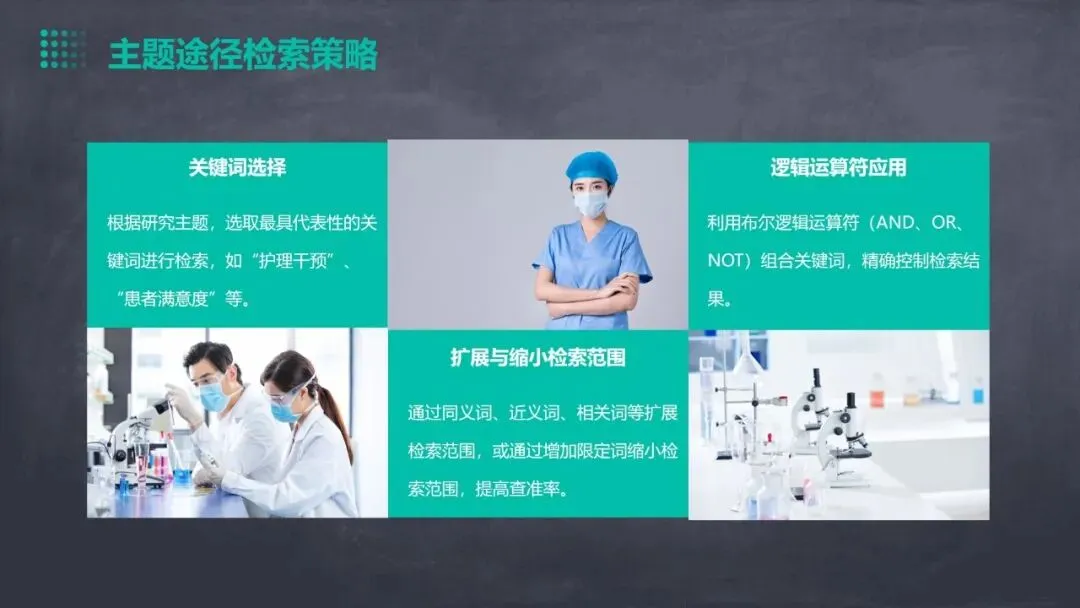 主题途径检索策略

关键词选择

根据研究主题，选取最具代表性的关键词进行检索，如“护理干预”、“患者满意度”等。

逻辑运算符应用

利用布尔逻辑运算符（AND、OR、NOT）组合关键词，精确控制检索结果。

扩展与缩小检索范围

通过同义词、近义词、相关词等扩展检索范围，或通过增加限定词缩小检索范围，提高查准率。